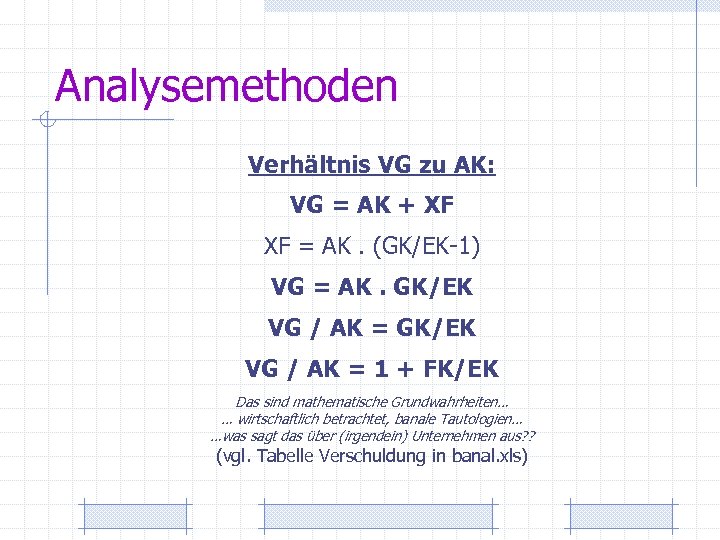 Analysemethoden

Verhältnis VG zu AK:

VG = AK + XF

XF = AK . (GK/EK-1)

VG = AK . GK/EK

VG / AK = GK/EK

VG / AK = 1 + FK/EK

Das sind mathematische Grundwahrheiten...
... wirtschaftlich betrachtet, banale Tautologien...
...was sagt das über (irgendein) Unternehmen aus??
(vgl. Tabelle Verschuldung in banal.xls)